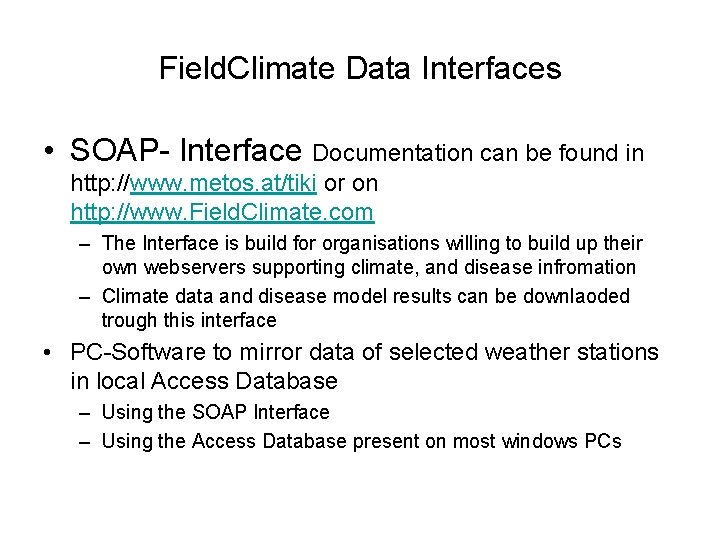 FieldClimate Data Interfaces

• SOAP- Interface Documentation can be found in http://www.metos.at/tiki or on http://www.FieldClimate.com
– The Interface is build for organisations willing to build up their own webservers supporting climate, and disease infromation
– Climate data and disease model results can be downlaoded trough this interface

• PC-Software to mirror data of selected weather stations in local Access Database
– Using the SOAP Interface
– Using the Access Database present on most windows PCs